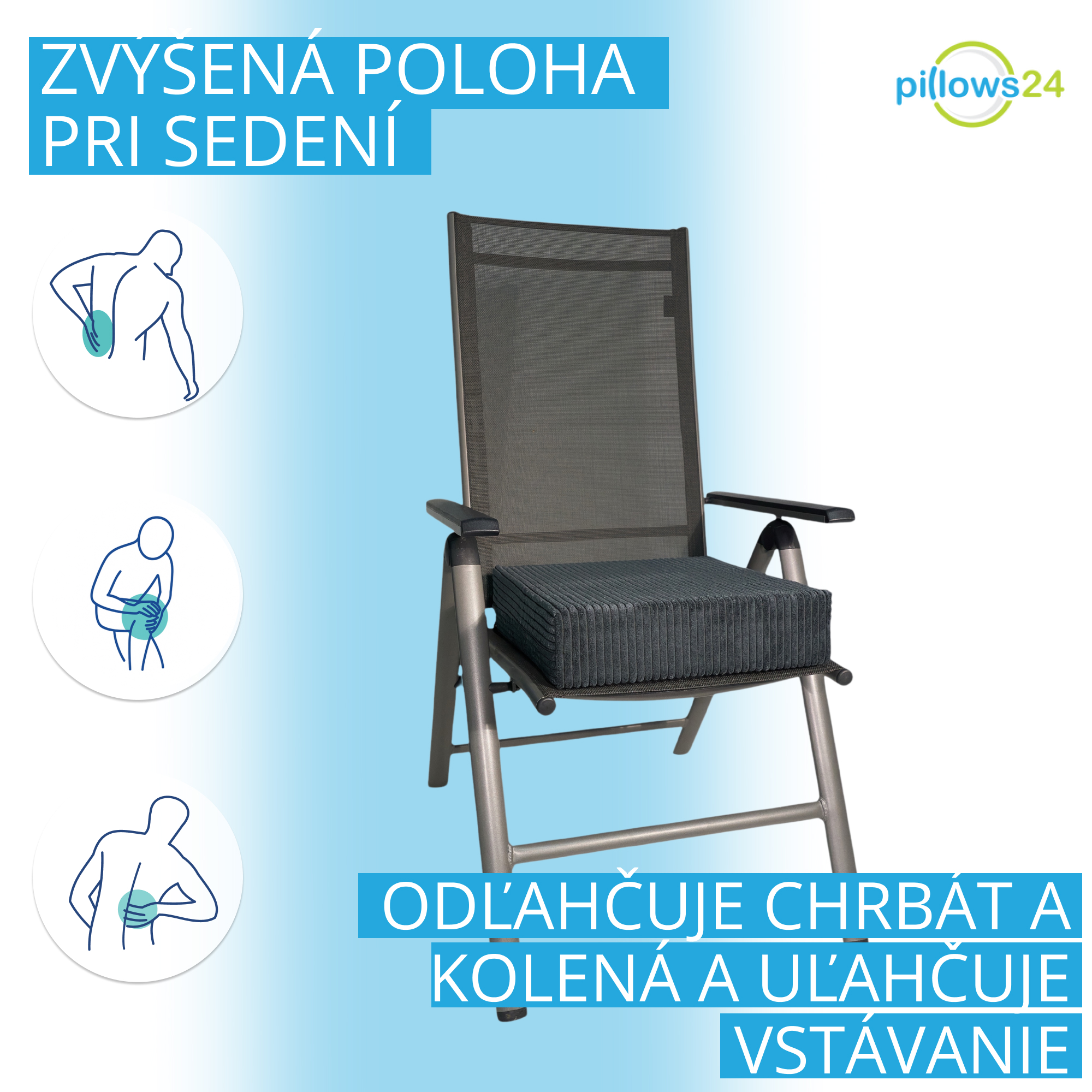 ZVÝŠENÁ POLOHA PRI SEDENÍ

pillows24

ODĽAHČUJE CHRBÁT A KOLENÁ A UĽAHČUJE VSTÁVANIE